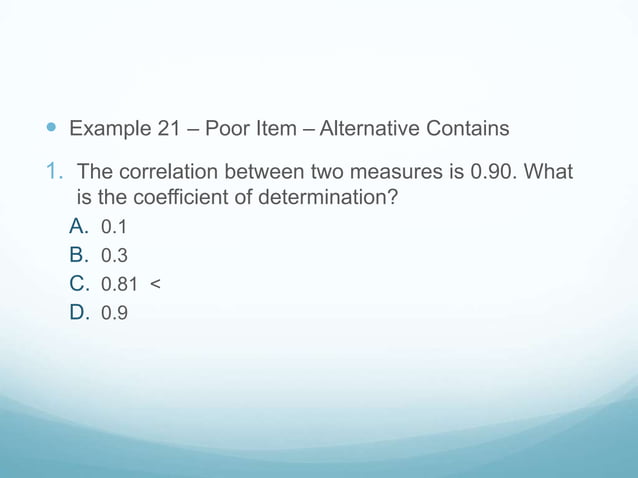 Example 21 – Poor Item – Alternative Contains

1. The correlation between two measures is 0.90. What is the coefficient of determination?

A. 0.1
B. 0.3
C. 0.81 <
D. 0.9